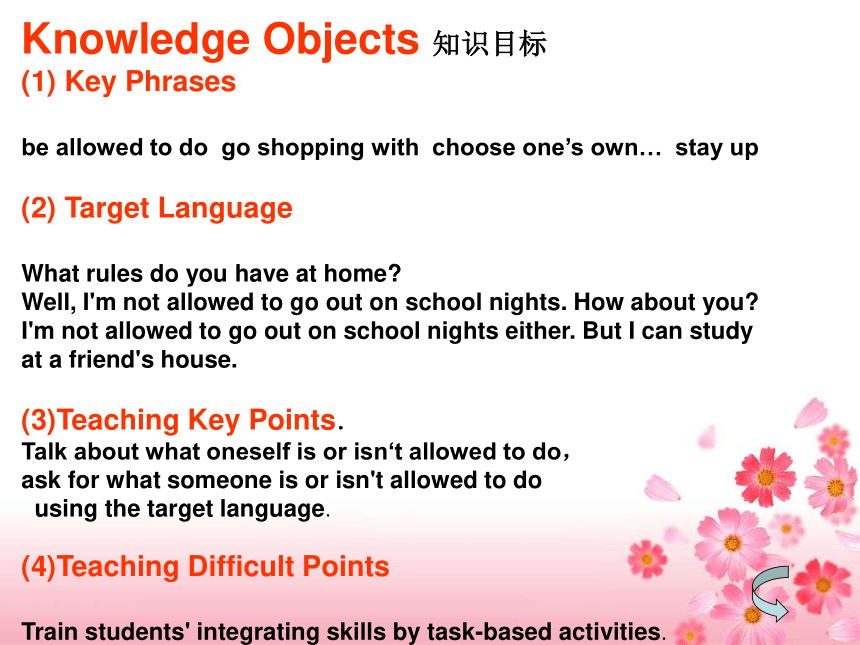 Knowledge Objects 知识目标
(1) Key Phrases

be allowed to do go shopping with choose one’s own… stay up

(2) Target Language

What rules do you have at home?
Well, I'm not allowed to go out on school nights. How about you?
I'm not allowed to go out on school nights either. But I can study at a friend's house.

(3)Teaching Key Points.
Talk about what oneself is or isn‘t allowed to do，
ask for what someone is or isn't allowed to do
using the target language.

(4)Teaching Difficult Points

Train students' integrating skills by task-based activities.